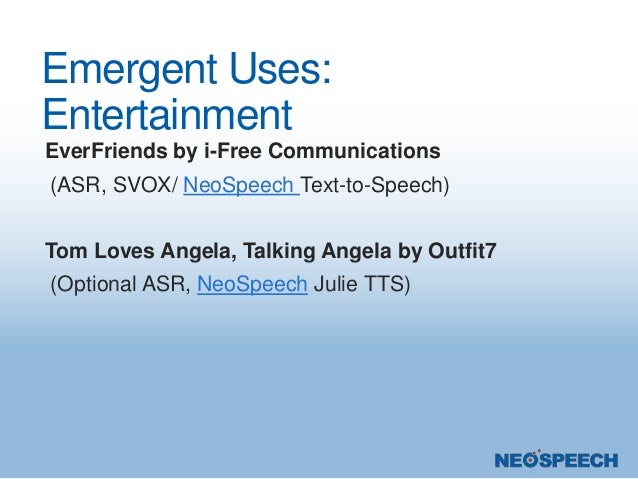 Emergent Uses: Entertainment

EverFriends by i-Free Communications

(ASR, SVOX/ NeoSpeech Text-to-Speech)

Tom Loves Angela, Talking Angela by Outfit7

(Optional ASR, NeoSpeech Julie TTS)

NEOSPEECH